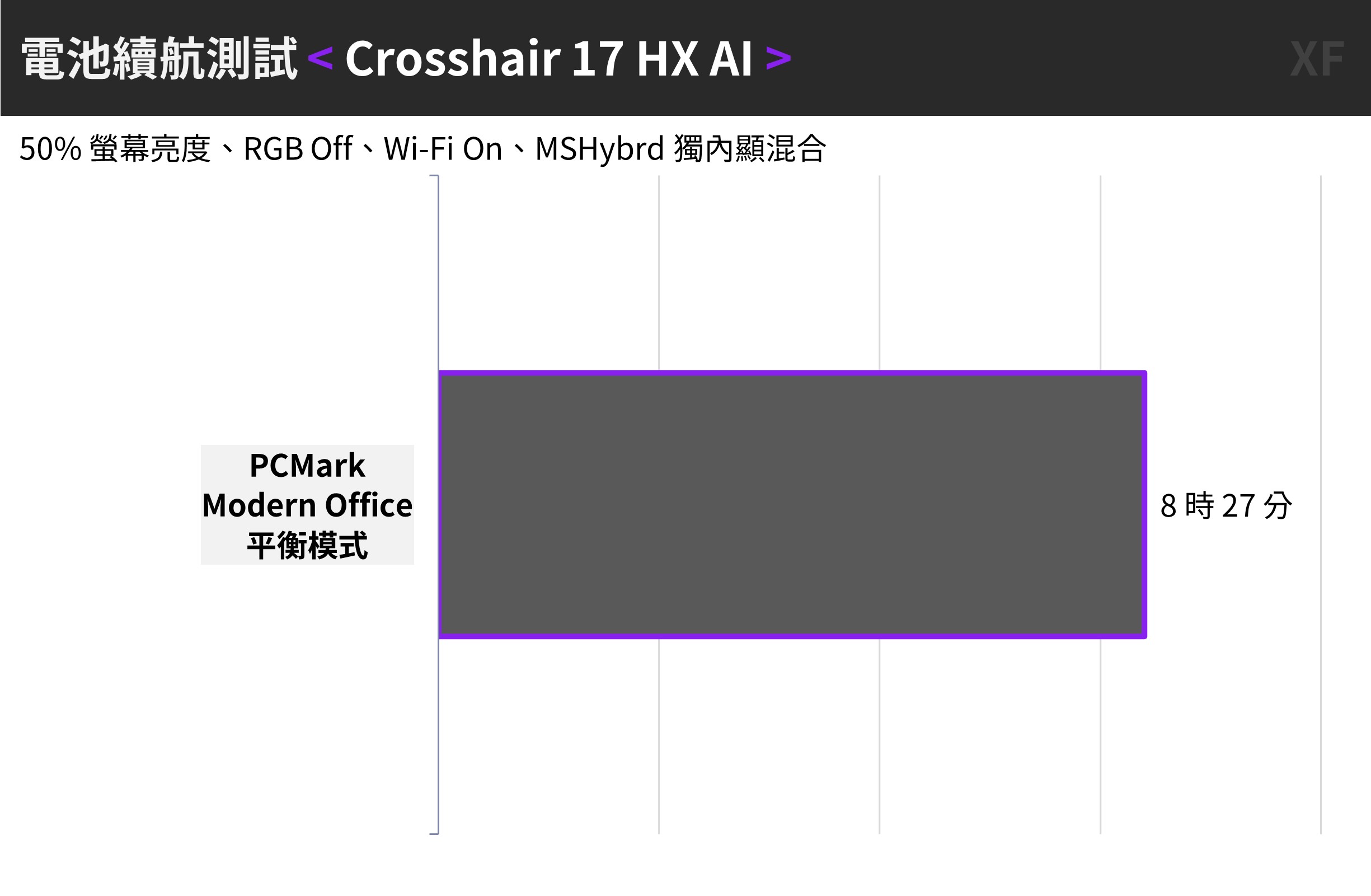 電池續航測試 < Crosshair 17 HX AI >

XF

50% 螢幕亮度、RGB Off、Wi-Fi On、MSHybrd 獨內顯混合

PCMark Modern Office 平衡模式

8 時 27 分